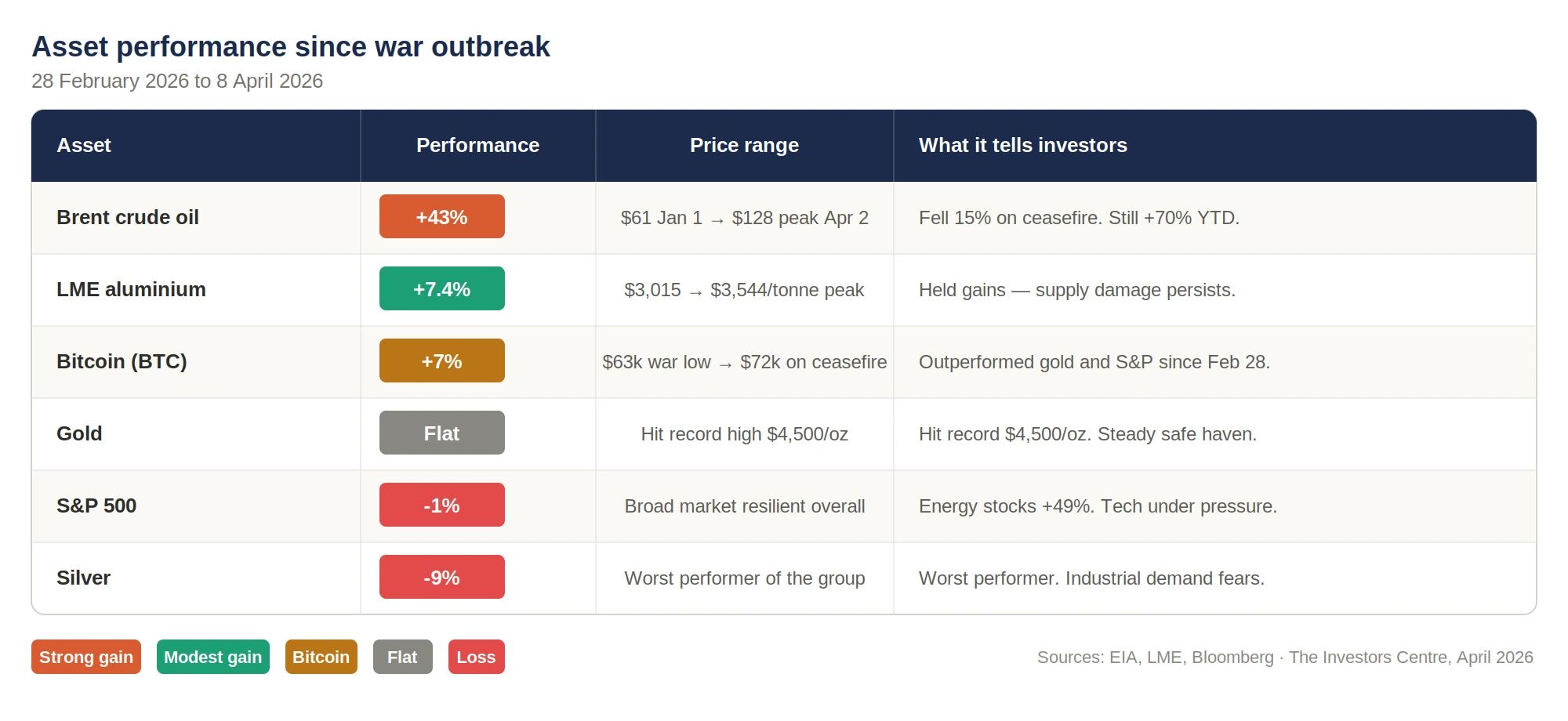 Asset performance since war outbreak
28 February 2026 to 8 April 2026

| Asset | Performance | Price range | What it tells investors |
|---|---|---|---|
| Brent crude oil | +43% | \$61 Jan 1 → \$128 peak Apr 2 | Fell 15% on ceasefire. Still +70% YTD. |
| LME aluminium | +7.4% | \$3,015 → \$3,544/tonne peak | Held gains — supply damage persists. |
| Bitcoin (BTC) | +7% | \$63k war low → \$72k on ceasefire | Outperformed gold and S&P since Feb 28. |
| Gold | Flat | Hit record high \$4,500/oz | Hit record \$4,500/oz. Steady safe haven. |
| S&P 500 | -1% | Broad market resilient overall | Energy stocks +49%. Tech under pressure. |
| Silver | -9% | Worst performer of the group | Worst performer. Industrial demand fears. |

Strong gain Modest gain Bitcoin Flat Loss

Sources: EIA, LME, Bloomberg · The Investors Centre, April 2026